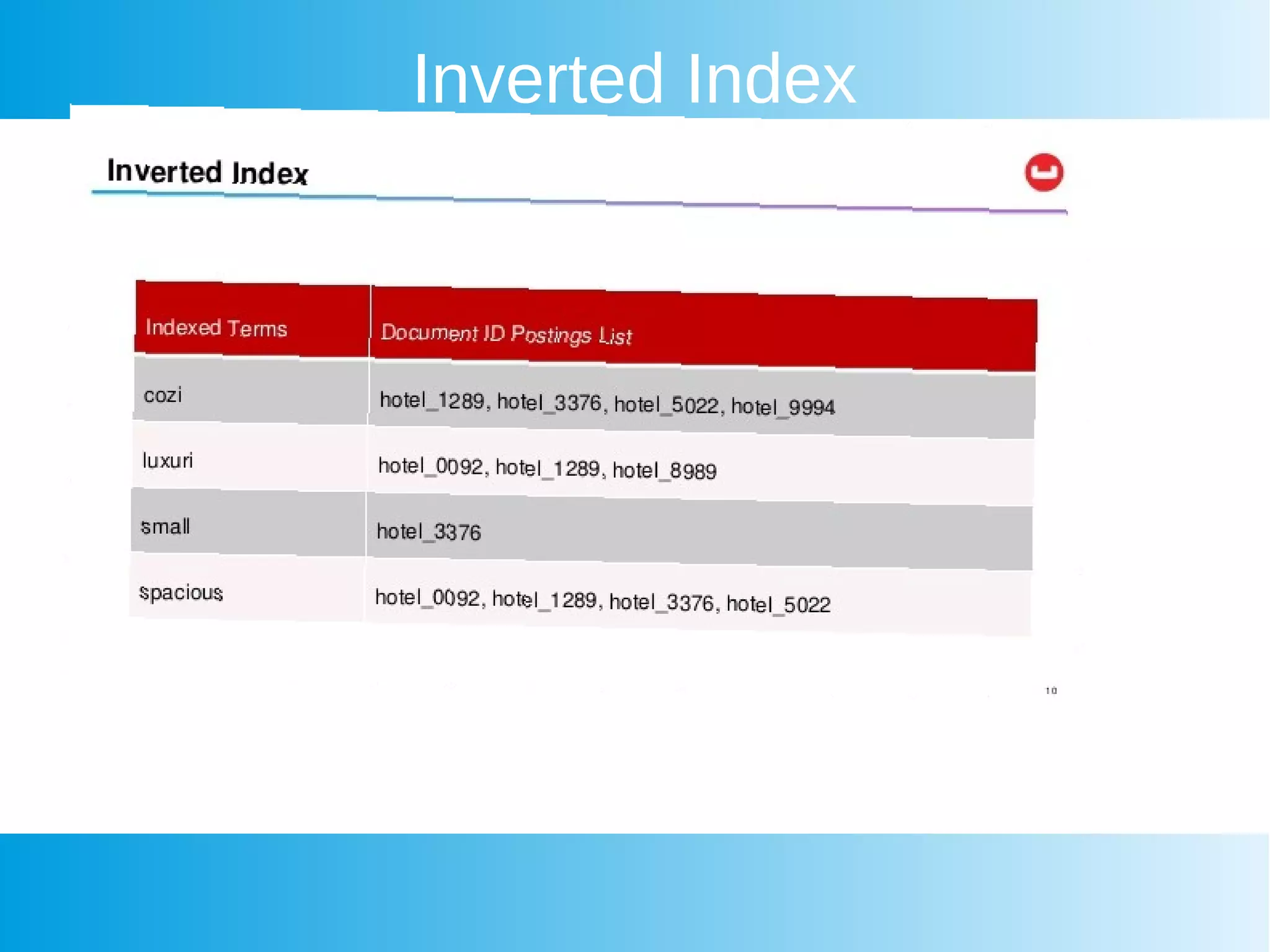 Inverted Index

Inverted Index

| Indexed Terms | Document ID Postings List |
|---|---|
| cozi | hotel_1289, hotel_3376, hotel_5022, hotel_9994 |
| luxuri | hotel_0092, hotel_1289, hotel_8989 |
| small | hotel_3376 |
| spacious | hotel_0092, hotel_1289, hotel_3376, hotel_5022 |

10